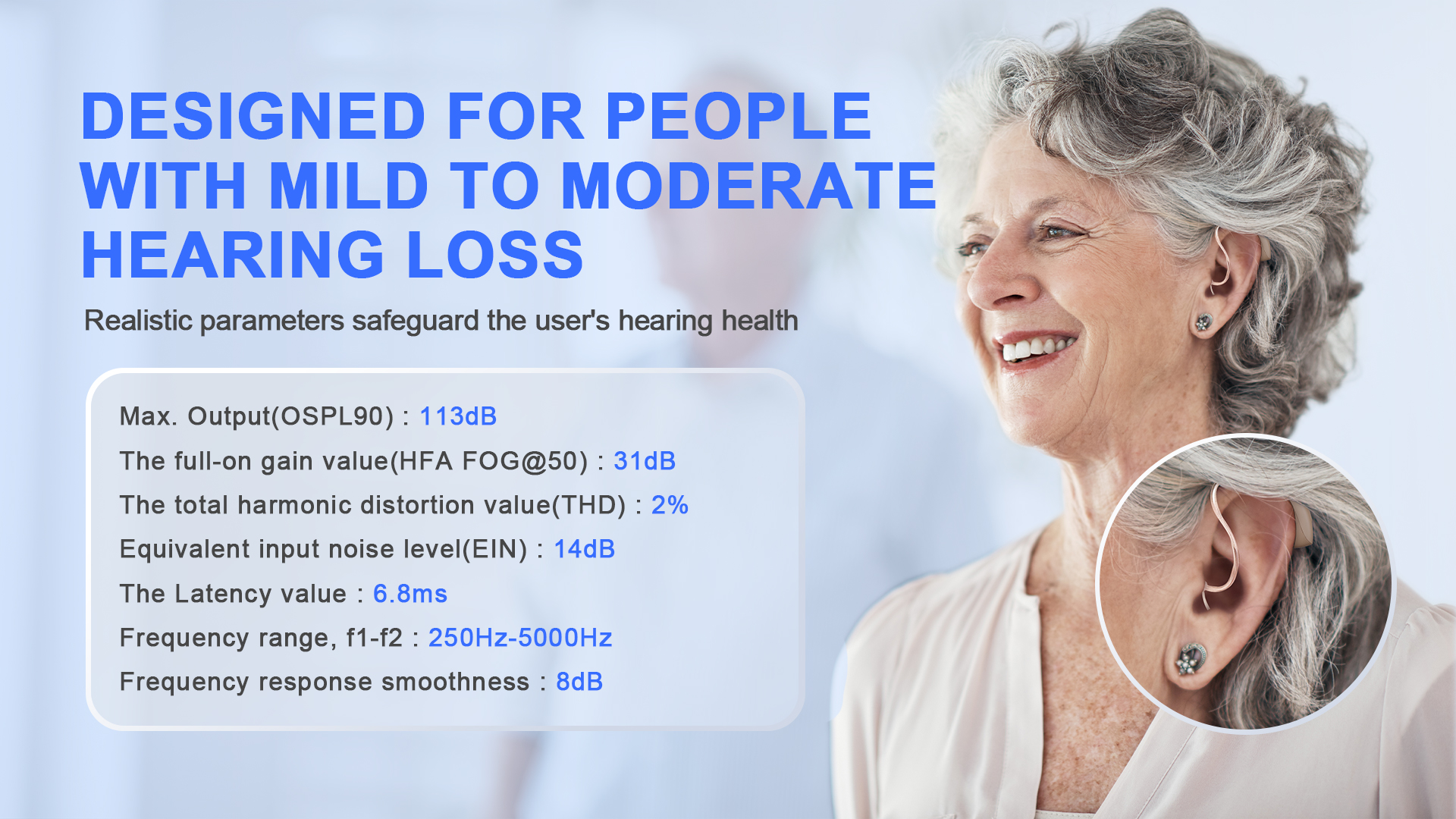 DESIGNED FOR PEOPLE WITH MILD TO MODERATE HEARING LOSS

Realistic parameters safeguard the user's hearing health

Max. Output(OSPL90) : 113dB

The full-on gain value(HFA FOG@50) : 31dB

The total harmonic distortion value(THD) : 2%

Equivalent input noise level(EIN) : 14dB

The Latency value : 6.8ms

Frequency range, f1-f2 : 250Hz-5000Hz

Frequency response smoothness : 8dB